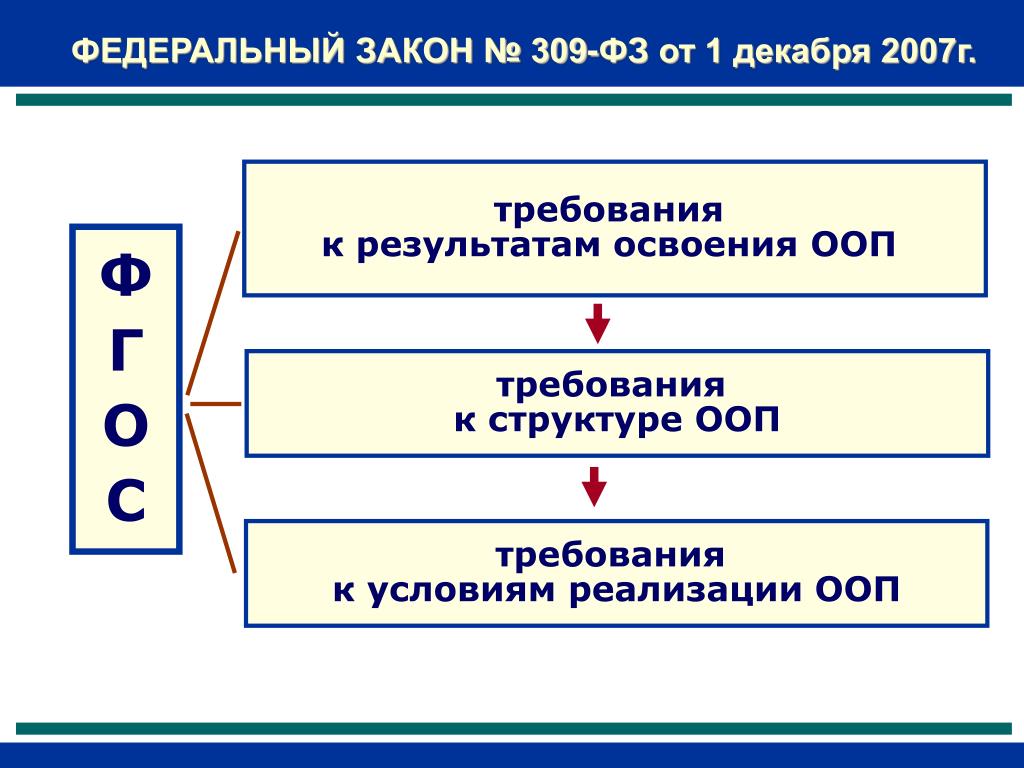 ФЕДЕРАЛЬНЫЙ ЗАКОН № 309-ФЗ от 1 декабря 2007г.

Ф
Г
О
С

требования
к результатам освоения ООП

требования
к структуре ООП

требования
к условиям реализации ООП